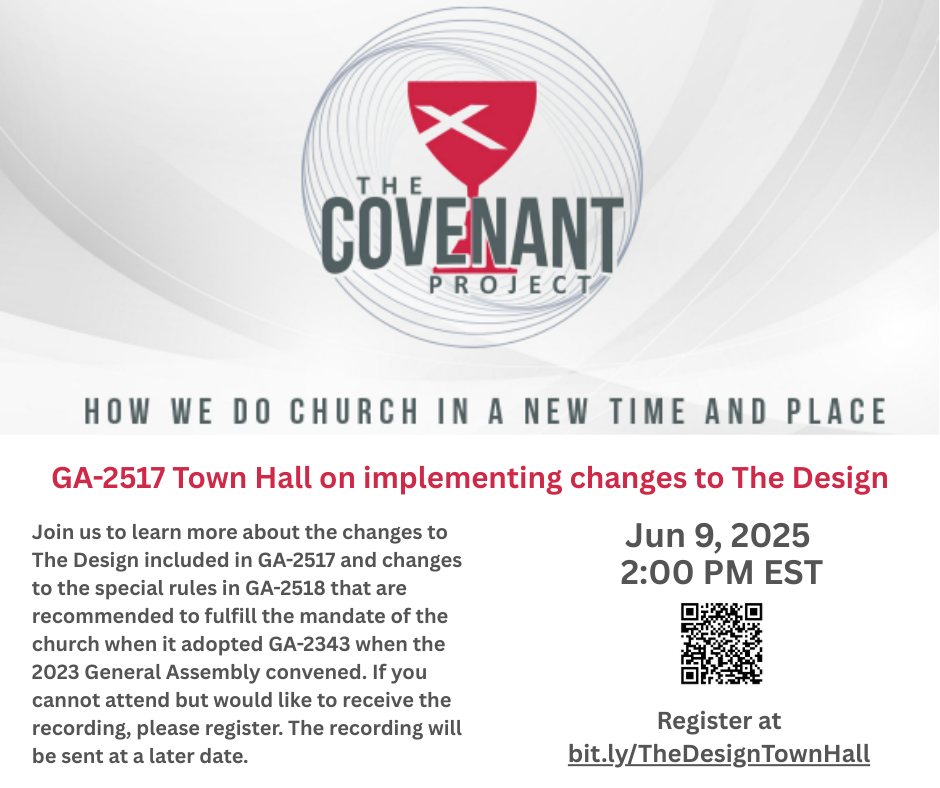 THE COVENANT PROJECT

HOW WE DO CHURCH IN A NEW TIME AND PLACE

GA-2517 Town Hall on implementing changes to The Design

Join us to learn more about the changes to The Design included in GA-2517 and changes to the special rules in GA-2518 that are recommended to fulfill the mandate of the church when it adopted GA-2343 when the 2023 General Assembly convened. If you cannot attend but would like to receive the recording, please register. The recording will be sent at a later date.

Jun 9, 2025
2:00 PM EST

Register at
bit.ly/TheDesignTownHall